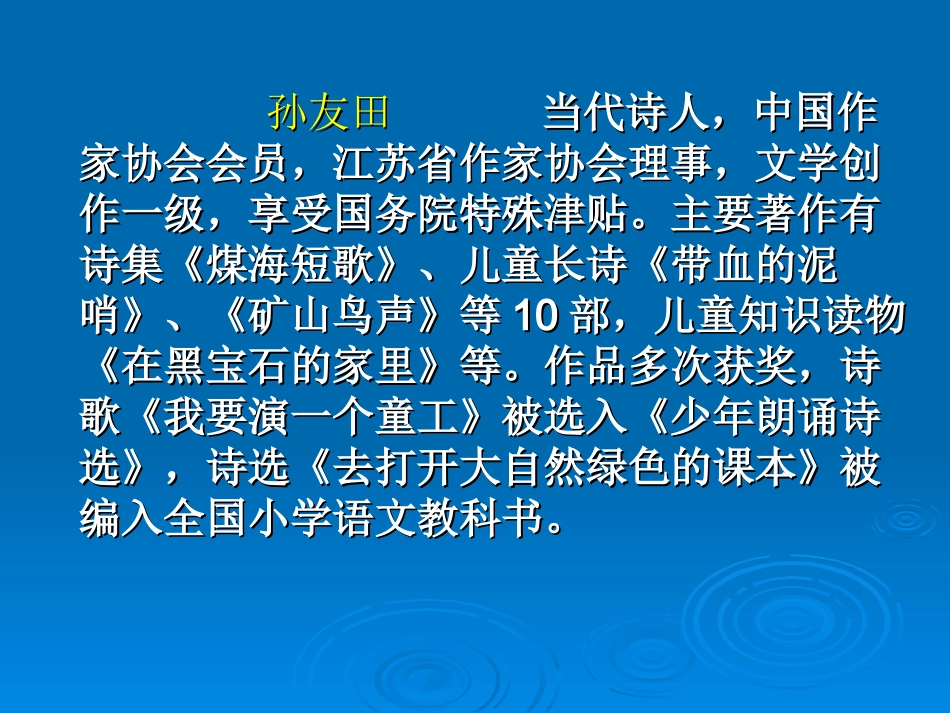 孙友田　　当代诗人，中国作家协会会员，江苏省作家协会理事，文学创作一级，享受国务院特殊津贴。主要著作有诗集《煤海短歌》、儿童长诗《带血的泥哨》、《矿山鸟声》等 10 部，儿童知识读物《在黑宝石的家里》等。作品多次获奖，诗歌《我要演一个童工》被选入《少年朗诵诗选》，诗选《去打开大自然绿色的课本》被编入全国小学语文教科书。